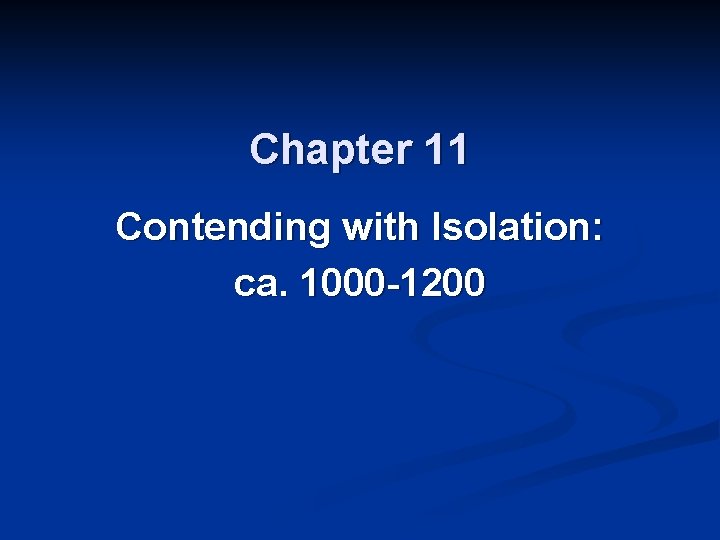 Chapter 11

Contending with Isolation: ca. 1000-1200